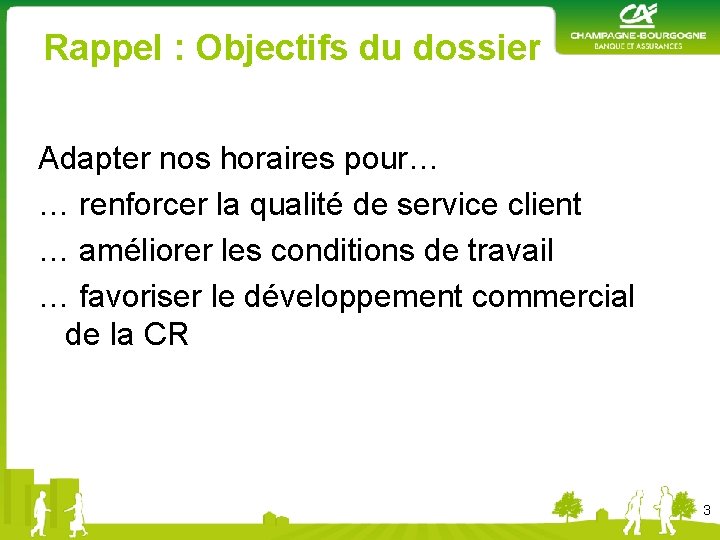 Rappel : Objectifs du dossier

CA
CHAMPAGNE-BOURGOGNE
BANQUE ET ASSURANCES

Adapter nos horaires pour…

… renforcer la qualité de service client

… améliorer les conditions de travail

… favoriser le développement commercial de la CR

3